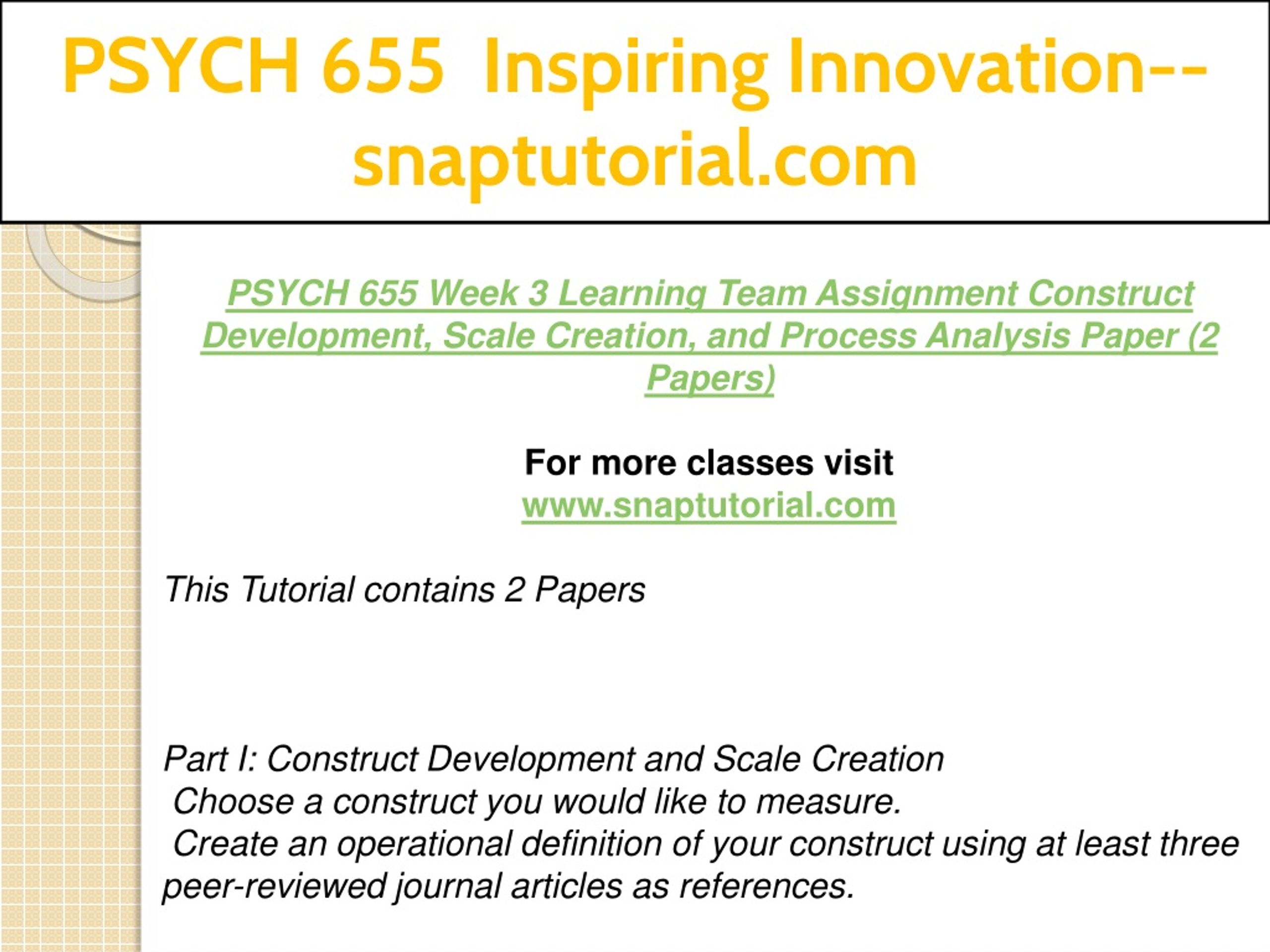 PSYCH 655 Inspiring Innovation--snaptutorial.com

PSYCH 655 Week 3 Learning Team Assignment Construct Development, Scale Creation, and Process Analysis Paper (2 Papers)

For more classes visit
www.snaptutorial.com

This Tutorial contains 2 Papers

Part I: Construct Development and Scale Creation
Choose a construct you would like to measure.
Create an operational definition of your construct using at least three peer-reviewed journal articles as references.